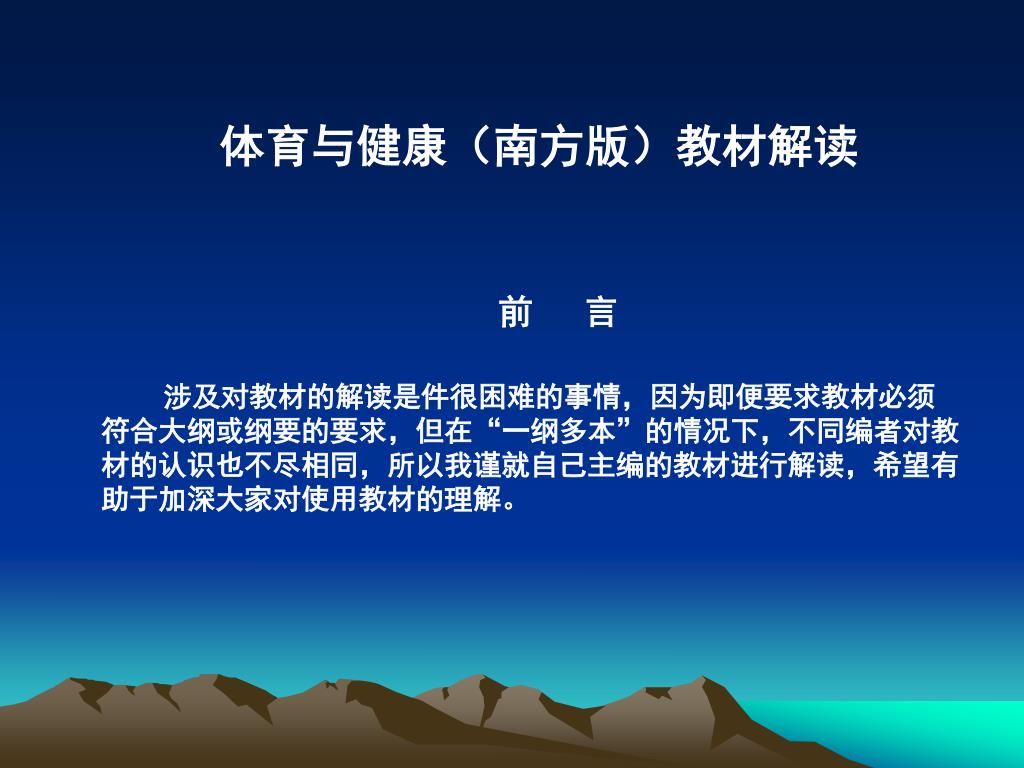 体育与健康（南方版）教材解读

前　言

涉及对教材的解读是件很困难的事情，因为即便要求教材必须符合大纲或纲要的要求，但在“一纲多本”的情况下，不同编者对教材的认识也不尽相同，所以我谨就自己主编的教材进行解读，希望有助于加深大家对使用教材的理解。